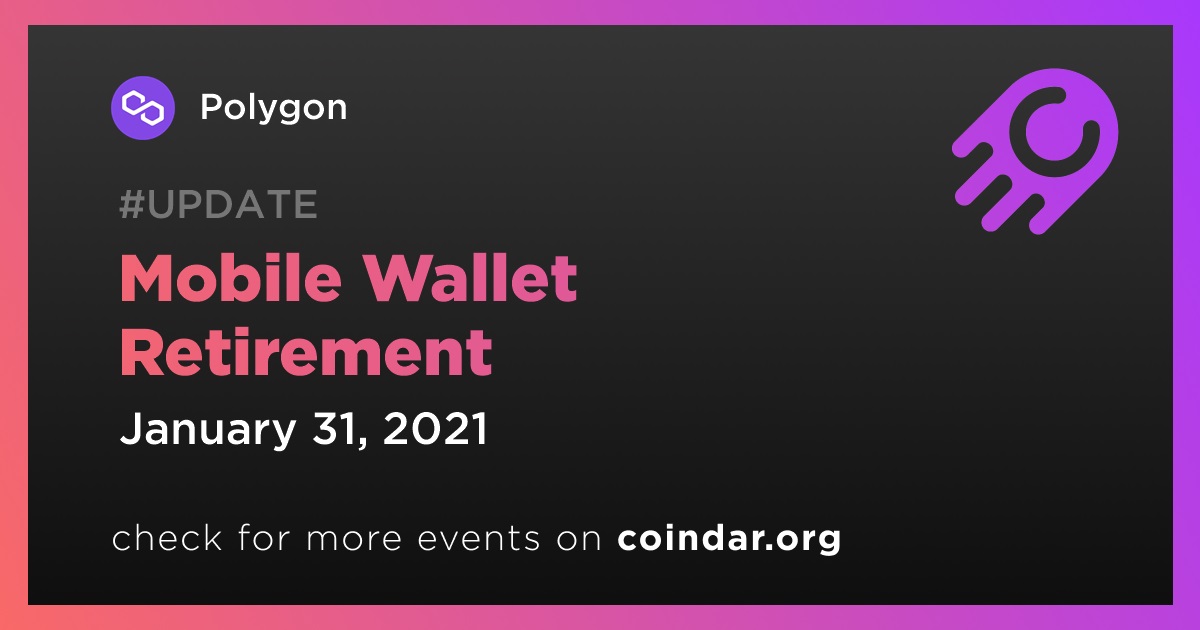 Polygon

#UPDATE

Mobile Wallet Retirement

January 31, 2021

check for more events on coindar.org